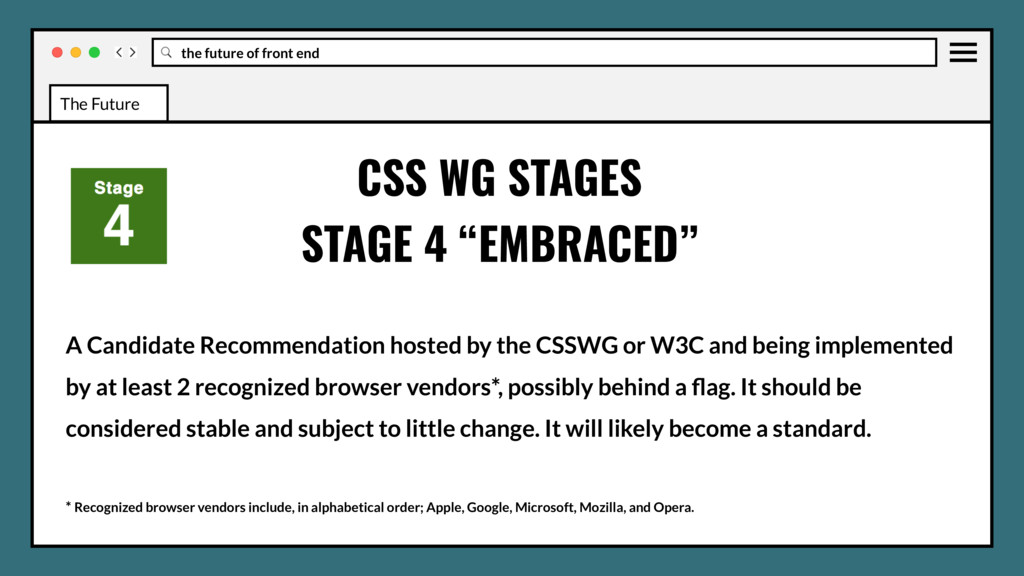 the future of front end

The Future

Stage
4

CSS WG STAGES
STAGE 4 “EMBRACED”

A Candidate Recommendation hosted by the CSSWG or W3C and being implemented by at least 2 recognized browser vendors*, possibly behind a flag. It should be considered stable and subject to little change. It will likely become a standard.

* Recognized browser vendors include, in alphabetical order; Apple, Google, Microsoft, Mozilla, and Opera.